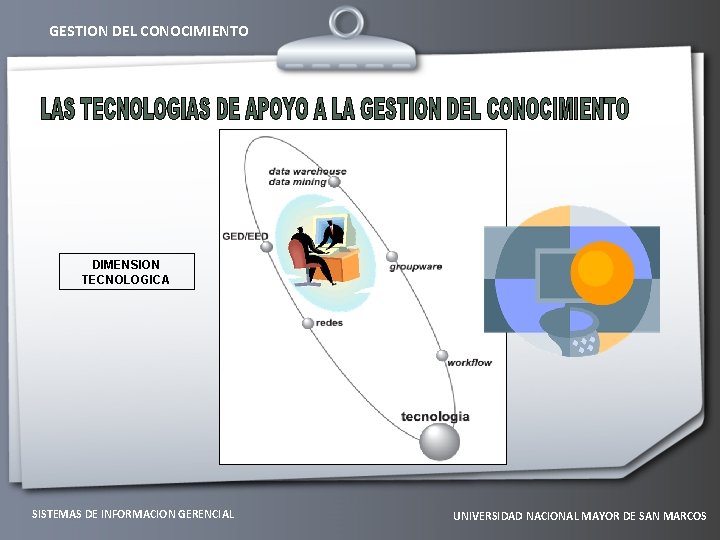 GESTION DEL CONOCIMIENTO

LAS TECNOLOGIAS DE APOYO A LA GESTION DEL CONOCIMIENTO

DIMENSION TECNOLOGICA

data warehouse
data mining

GED/EED

groupware

redes

workflow

tecnologia

SISTEMAS DE INFORMACION GERENCIAL

UNIVERSIDAD NACIONAL MAYOR DE SAN MARCOS